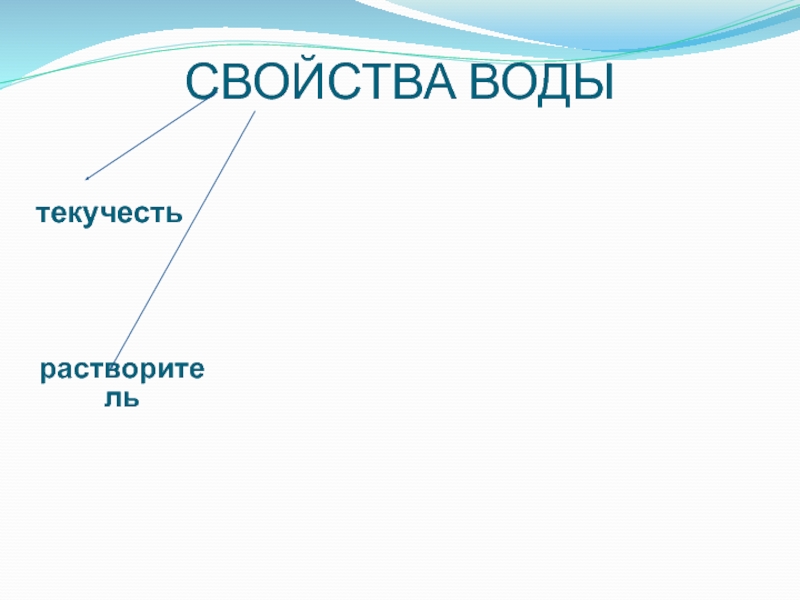 СВОЙСТВА ВОДЫ

текучесть

растворитель